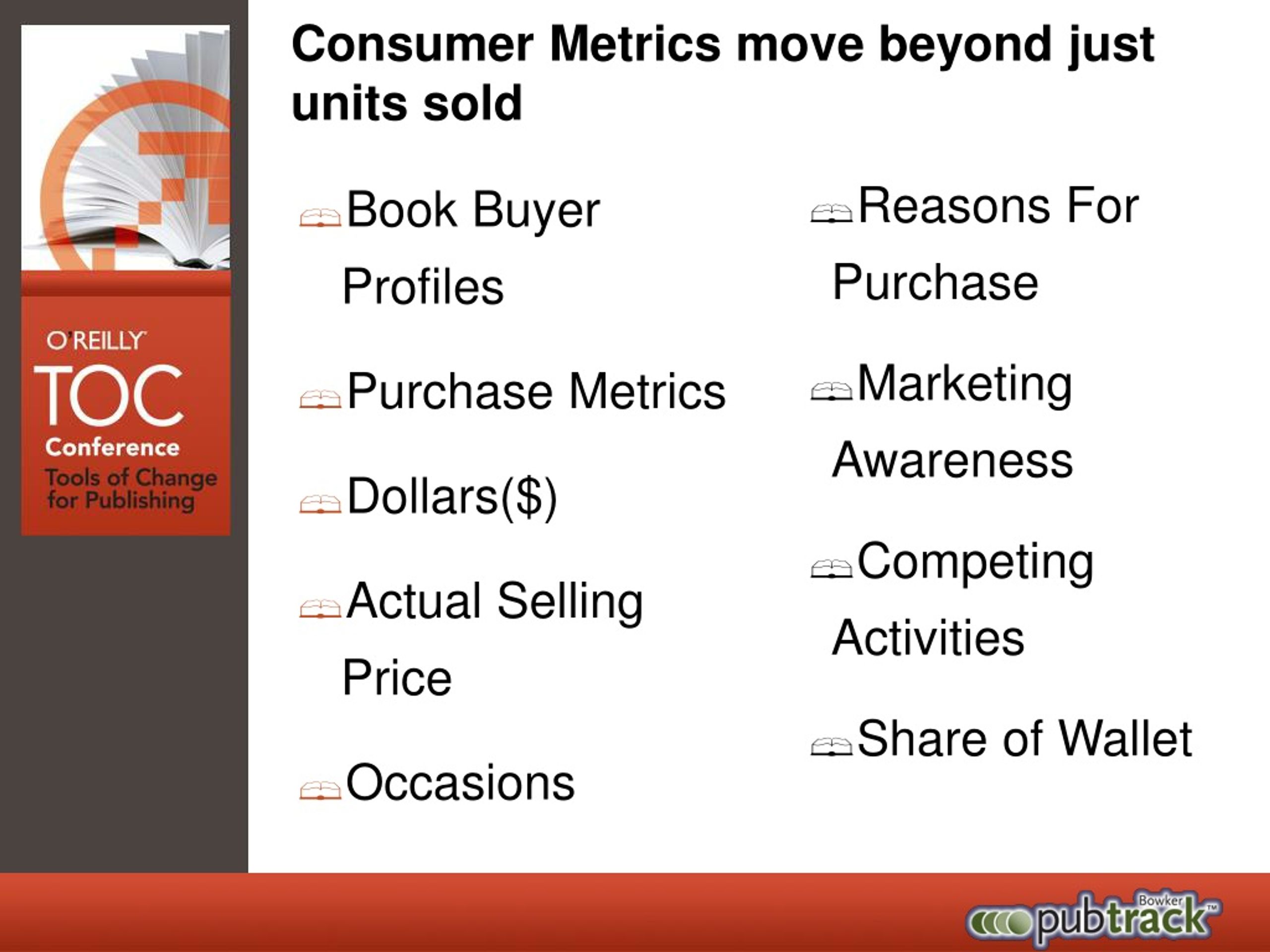 O'REILLY
TOC
Conference
Tools of Change for Publishing

Consumer Metrics move beyond just units sold

Book Buyer Profiles

Purchase Metrics

Dollars($)

Actual Selling Price

Occasions

Reasons For Purchase

Marketing Awareness

Competing Activities

Share of Wallet

Bowker pubtrack™